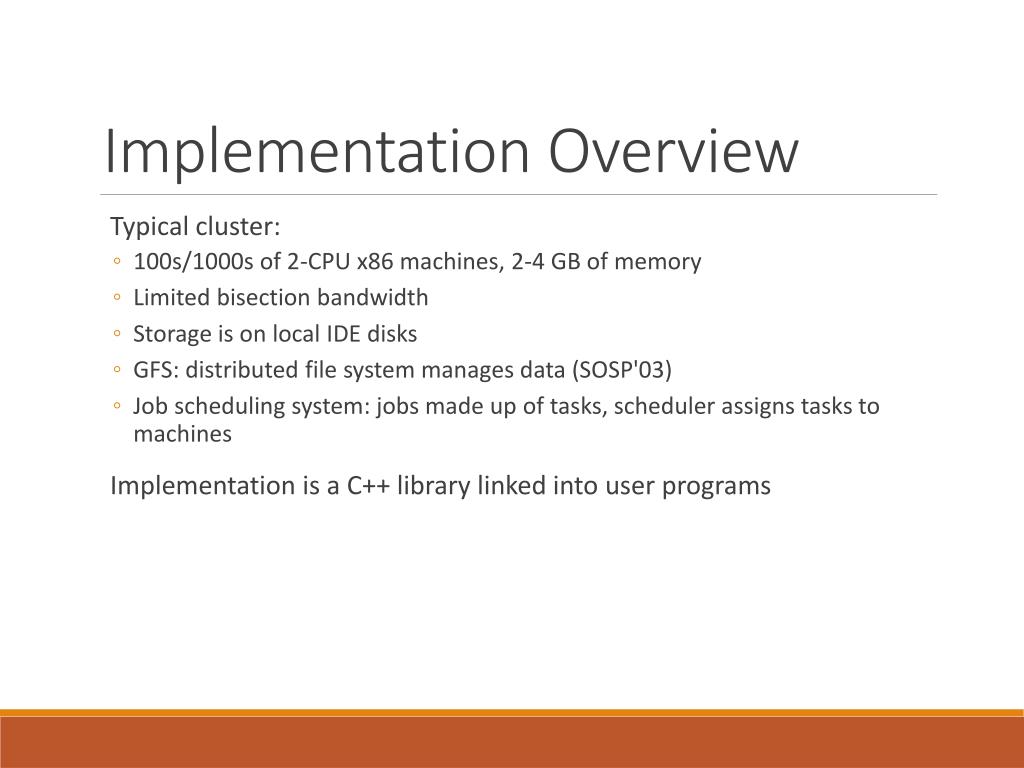 Implementation Overview

Typical cluster:

◦ 100s/1000s of 2-CPU x86 machines, 2-4 GB of memory
◦ Limited bisection bandwidth
◦ Storage is on local IDE disks
◦ GFS: distributed file system manages data (SOSP'03)
◦ Job scheduling system: jobs made up of tasks, scheduler assigns tasks to machines

Implementation is a C++ library linked into user programs